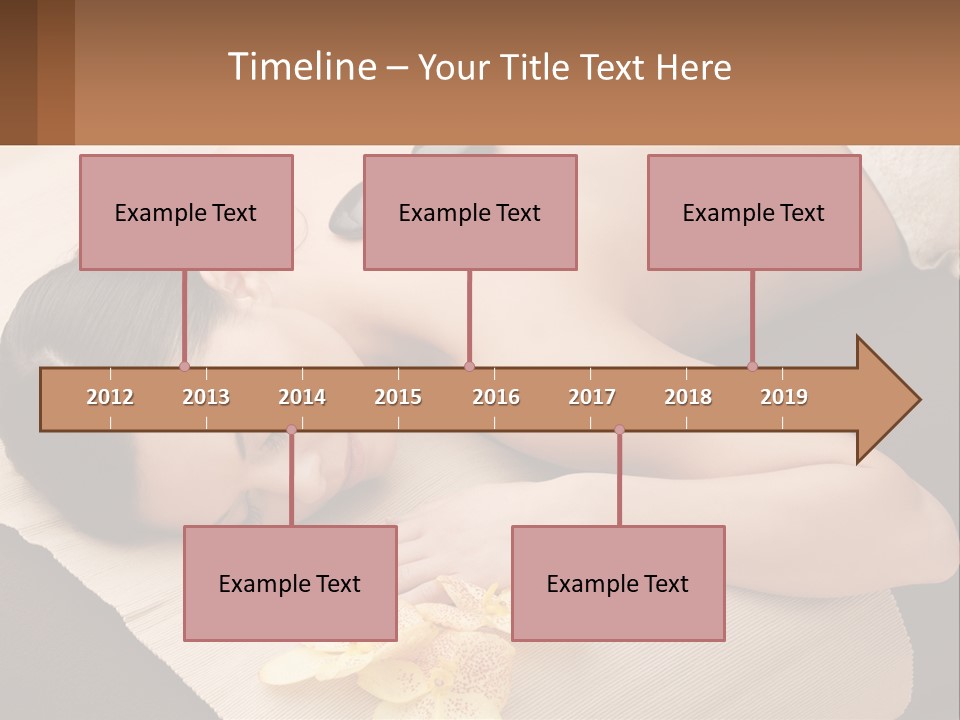 Timeline – Your Title Text Here

Example Text

Example Text

Example Text

2012 2013 2014 2015 2016 2017 2018 2019

Example Text

Example Text